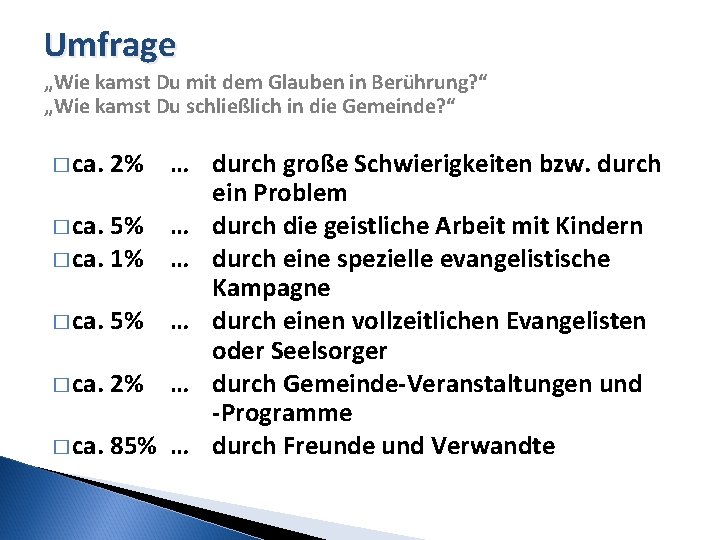 Umfrage
„Wie kamst Du mit dem Glauben in Berührung?“
„Wie kamst Du schließlich in die Gemeinde?“

□ ca. 2% … durch große Schwierigkeiten bzw. durch ein Problem
□ ca. 5% … durch die geistliche Arbeit mit Kindern
□ ca. 1% … durch eine spezielle evangelistische Kampagne
□ ca. 5% … durch einen vollzeitlichen Evangelisten oder Seelsorger
□ ca. 2% … durch Gemeinde-Veranstaltungen und -Programme
□ ca. 85% … durch Freunde und Verwandte